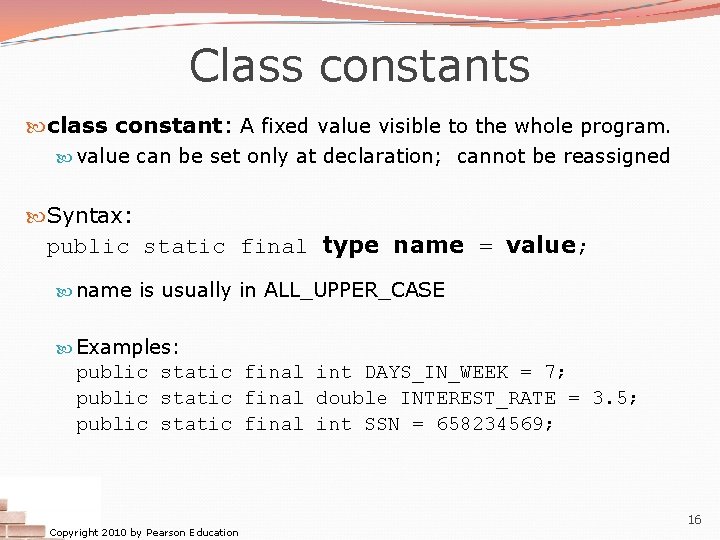 Class constants

class constant: A fixed value visible to the whole program.

value can be set only at declaration; cannot be reassigned

Syntax:
public static final type name = value;

name is usually in ALL_UPPER_CASE

Examples:
public static final int DAYS_IN_WEEK = 7;
public static final double INTEREST_RATE = 3.5;
public static final int SSN = 658234569;

Copyright 2010 by Pearson Education

16